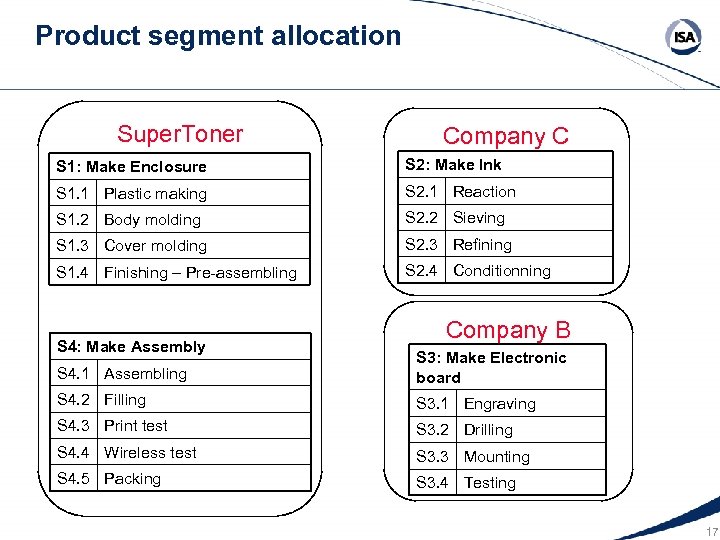 Product segment allocation

ISA

SuperToner

| S1: Make Enclosure | |
|---|---|
| S1.1 | Plastic making |
| S1.2 | Body molding |
| S1.3 | Cover molding |
| S1.4 | Finishing – Pre-assembling |

| S4: Make Assembly | |
|---|---|
| S4.1 | Assembling |
| S4.2 | Filling |
| S4.3 | Print test |
| S4.4 | Wireless test |
| S4.5 | Packing |

Company C

| S2: Make Ink | |
|---|---|
| S2.1 | Reaction |
| S2.2 | Sieving |
| S2.3 | Refining |
| S2.4 | Conditionning |

Company B

| S3: Make Electronic board | |
|---|---|
| S3.1 | Engraving |
| S3.2 | Drilling |
| S3.3 | Mounting |
| S3.4 | Testing |

17